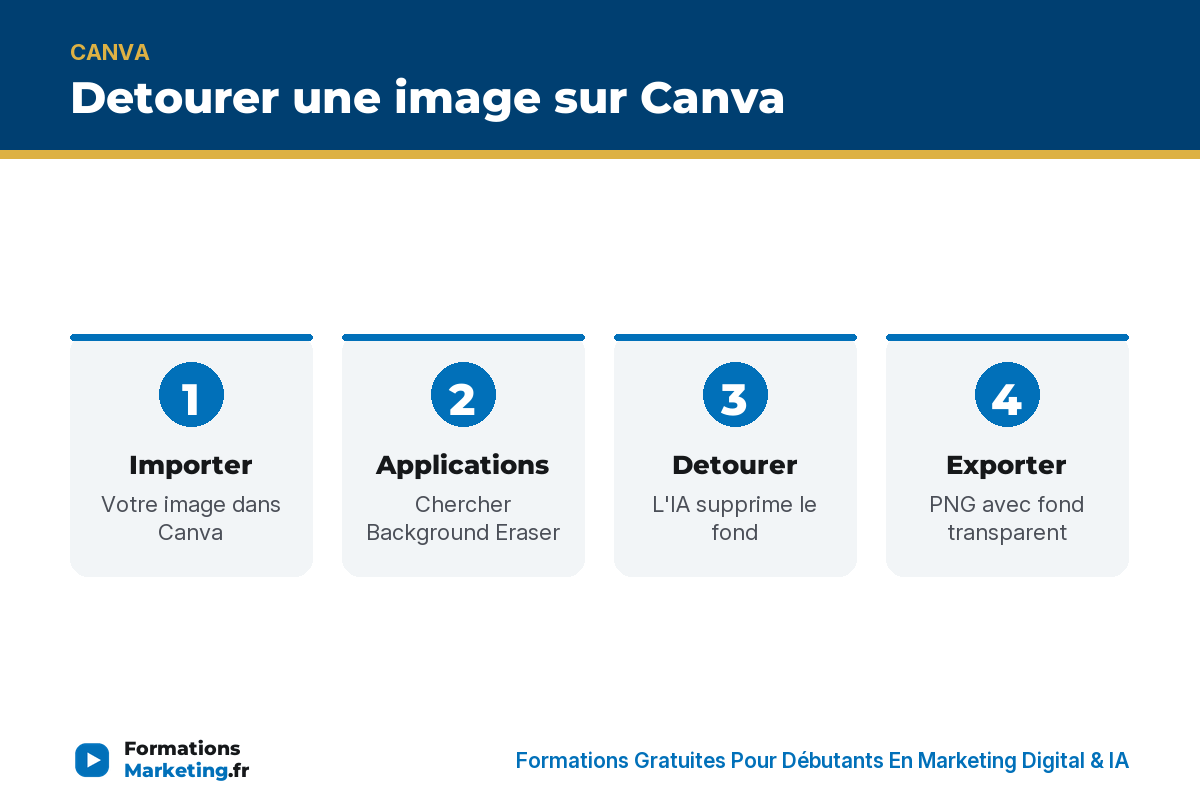 CANVA

Detourer une image sur Canva

1

Importer

Votre image dans Canva

2

Applications

Chercher Background Eraser

3

Detourer

L'IA supprime le fond

4

Exporter

PNG avec fond transparent

Formations Marketing.fr

Formations Gratuites Pour Débutants En Marketing Digital & IA